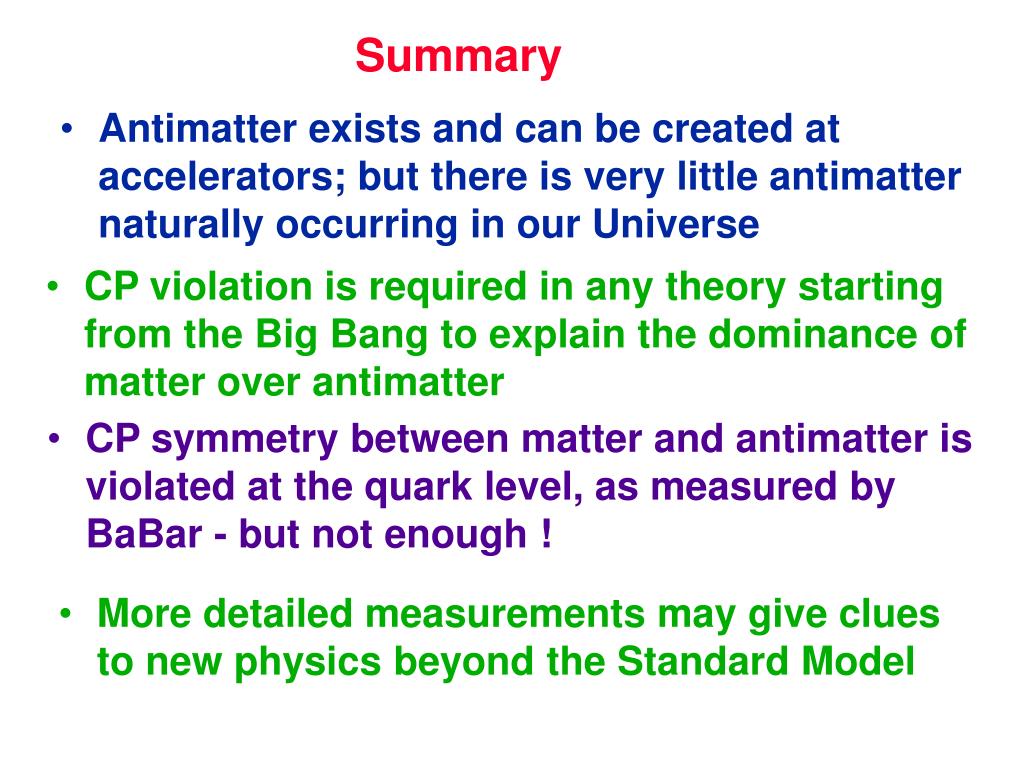 Summary

• Antimatter exists and can be created at accelerators; but there is very little antimatter naturally occurring in our Universe

• CP violation is required in any theory starting from the Big Bang to explain the dominance of matter over antimatter

• CP symmetry between matter and antimatter is violated at the quark level, as measured by BaBar - but not enough !

• More detailed measurements may give clues to new physics beyond the Standard Model